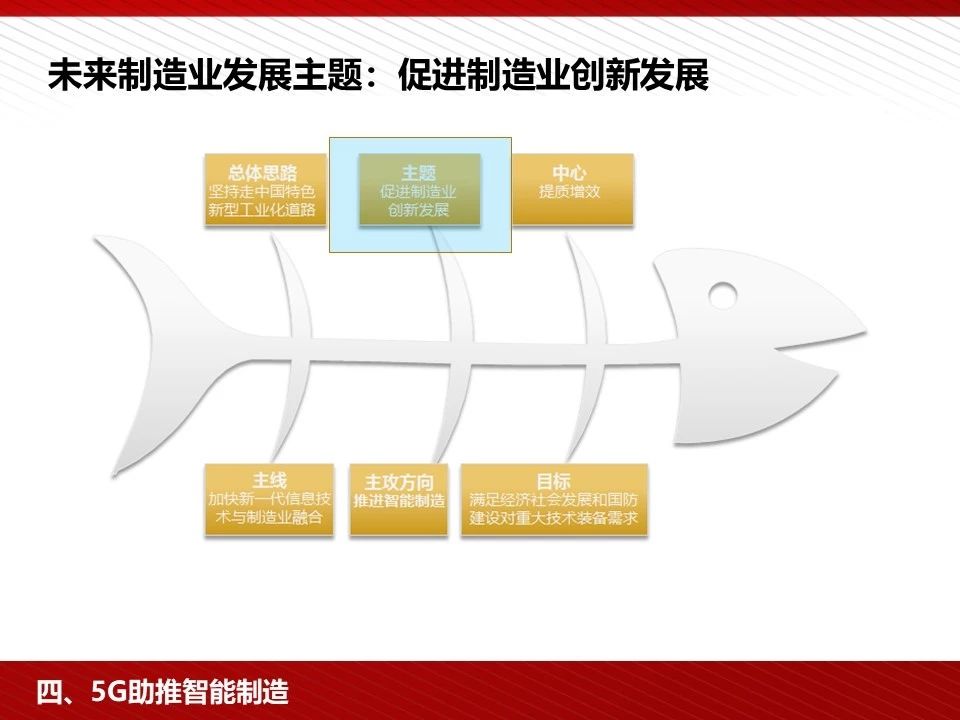 未来制造业发展主题：促进制造业创新发展

总体思路
坚持走中国特色新型工业化道路

主题
促进制造业创新发展

中心
提质增效

主线
加快新一代信息技术与制造业融合

主攻方向
推进智能制造

目标
满足经济社会发展和国防建设对重大技术装备需求

四、5G助推智能制造